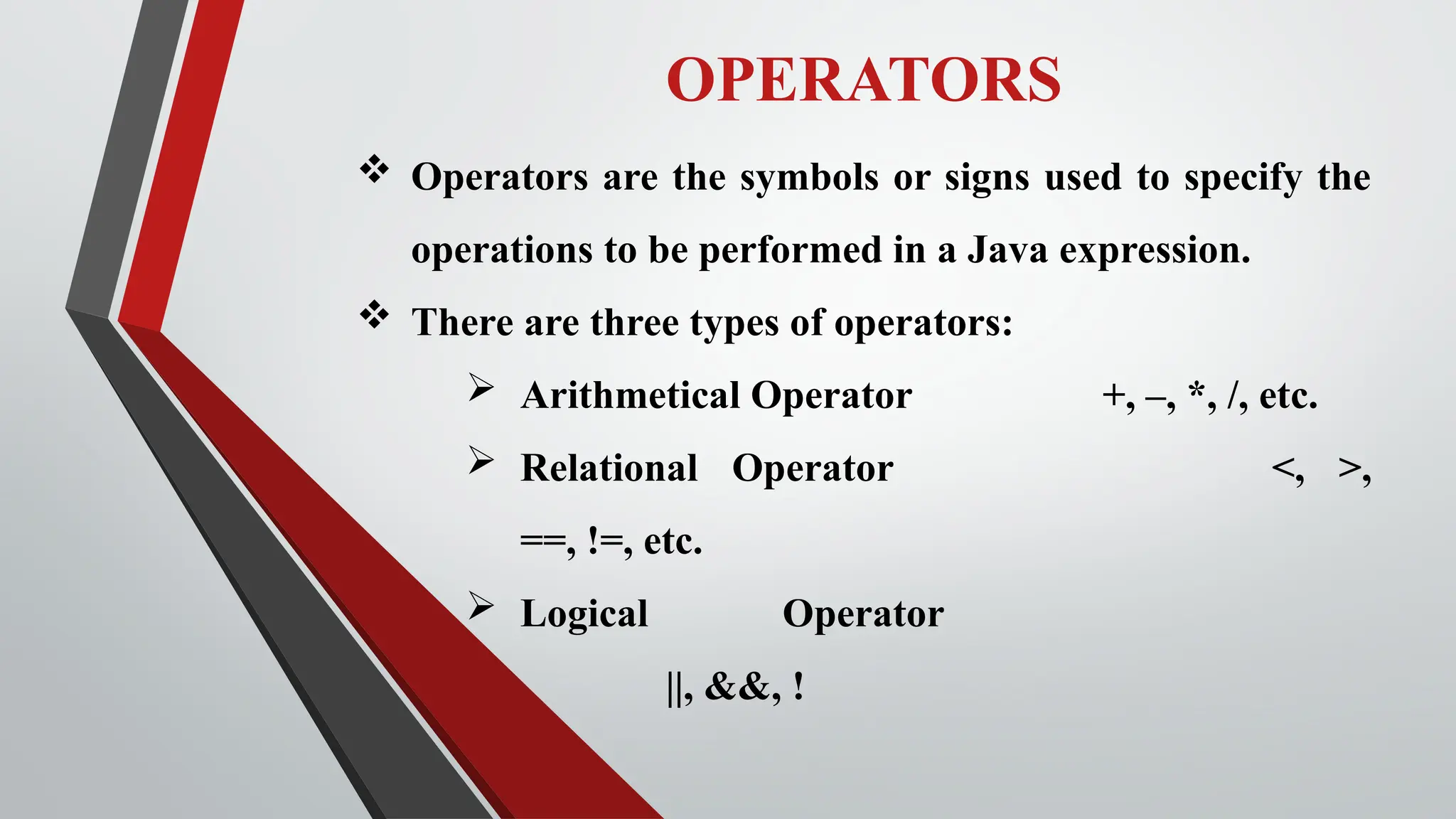 OPERATORS

❖ Operators are the symbols or signs used to specify the operations to be performed in a Java expression.

❖ There are three types of operators:

➢ Arithmetical Operator +, –, *, /, etc.

➢ Relational Operator <, >, ==, !=, etc.

➢ Logical Operator ||, &&, !